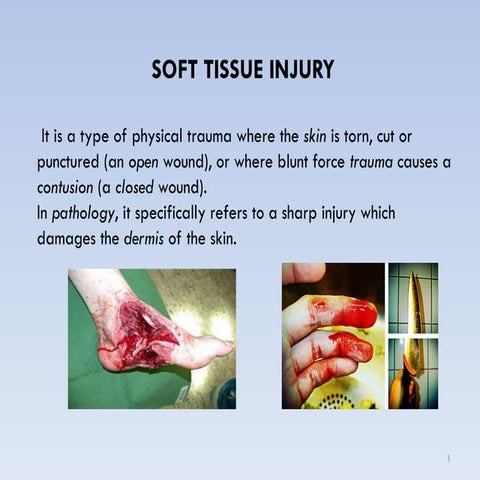 SOFT TISSUE INJURY

It is a type of physical trauma where the skin is torn, cut or punctured (an open wound), or where blunt force trauma causes a contusion (a closed wound).
In pathology, it specifically refers to a sharp injury which damages the dermis of the skin.

1